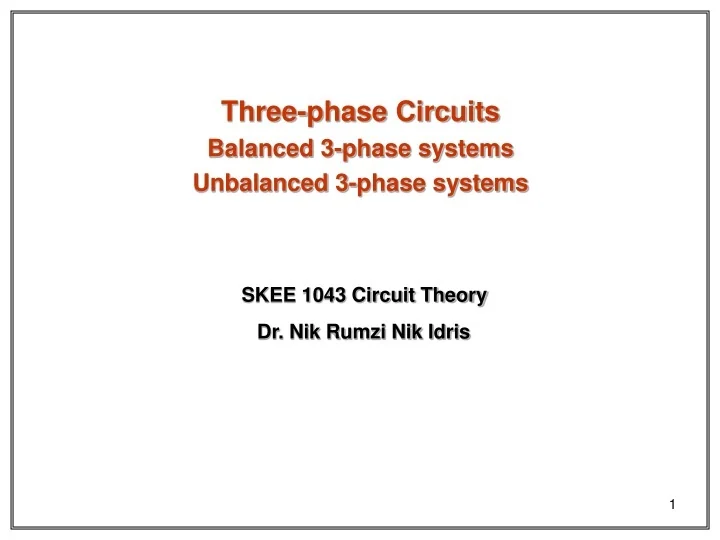 Three-phase Circuits
Balanced 3-phase systems
Unbalanced 3-phase systems

SKEE 1043 Circuit Theory

Dr. Nik Rumzi Nik Idris

1